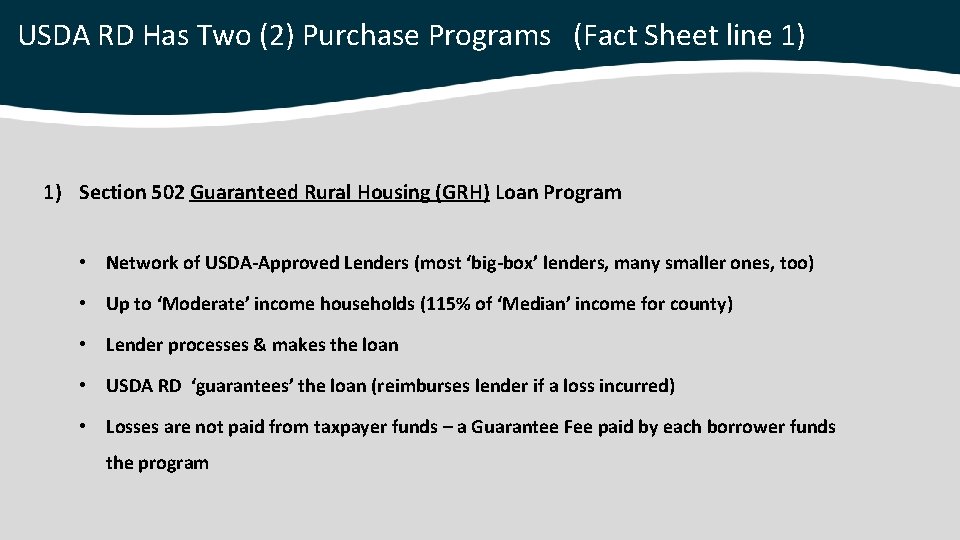 USDA RD Has Two (2) Purchase Programs (Fact Sheet line 1)

1) Section 502 Guaranteed Rural Housing (GRH) Loan Program

• Network of USDA-Approved Lenders (most ‘big-box’ lenders, many smaller ones, too)

• Up to ‘Moderate’ income households (115% of ‘Median’ income for county)

• Lender processes & makes the loan

• USDA RD ‘guarantees’ the loan (reimburses lender if a loss incurred)

• Losses are not paid from taxpayer funds – a Guarantee Fee paid by each borrower funds the program